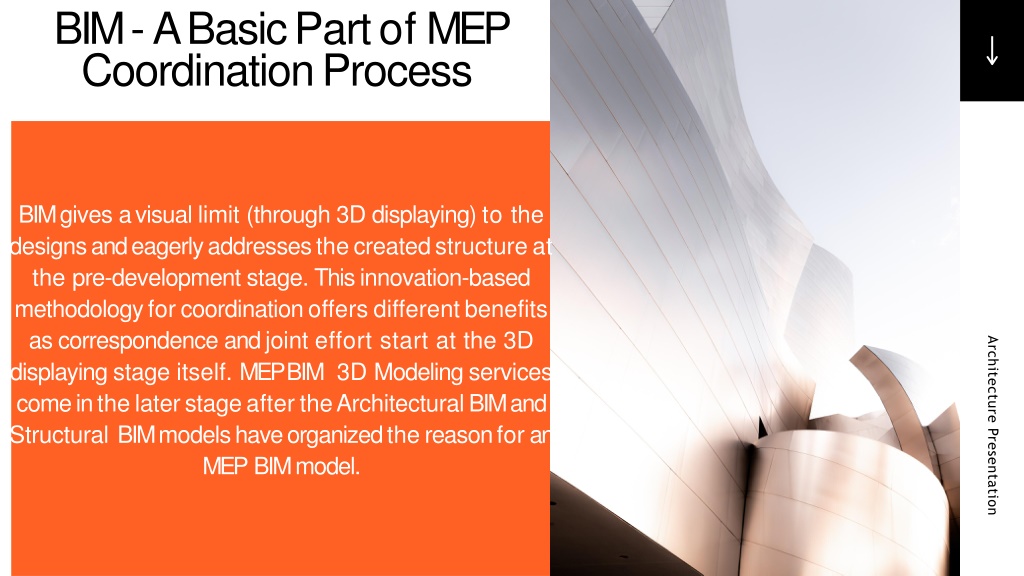 BIM - A Basic Part of MEP Coordination Process

↓

BIM gives a visual limit (through 3D displaying) to the designs and eagerly addresses the created structure at the pre-development stage. This innovation-based methodology for coordination offers different benefits as correspondence and joint effort start at the 3D displaying stage itself. MEP BIM 3D Modeling services come in the later stage after the Architectural BIM and Structural BIM models have organized the reason for an MEP BIM model.

Architecture Presentation